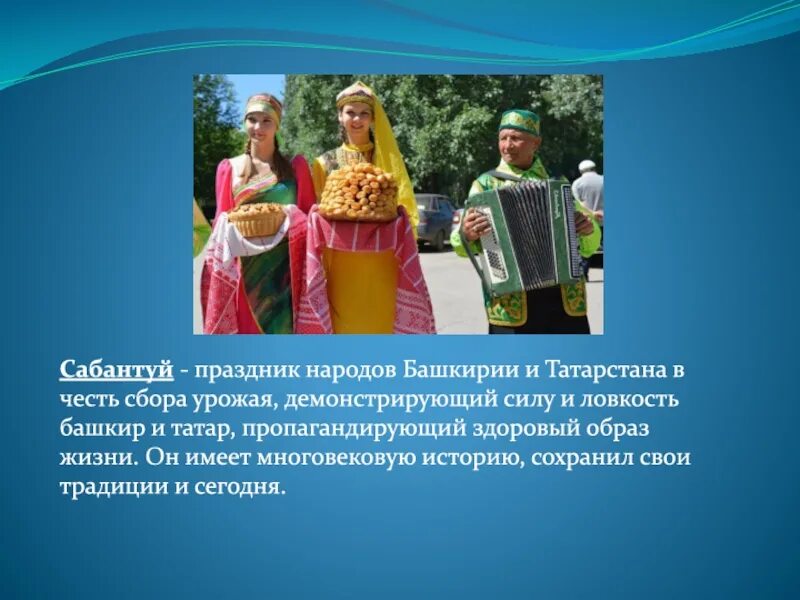 Сабантуй - праздник народов Башкирии и Татарстана в честь сбора урожая, демонстрирующий силу и ловкость башкир и татар, пропагандирующий здоровый образ жизни. Он имеет многовековую историю, сохранил свои традиции и сегодня.